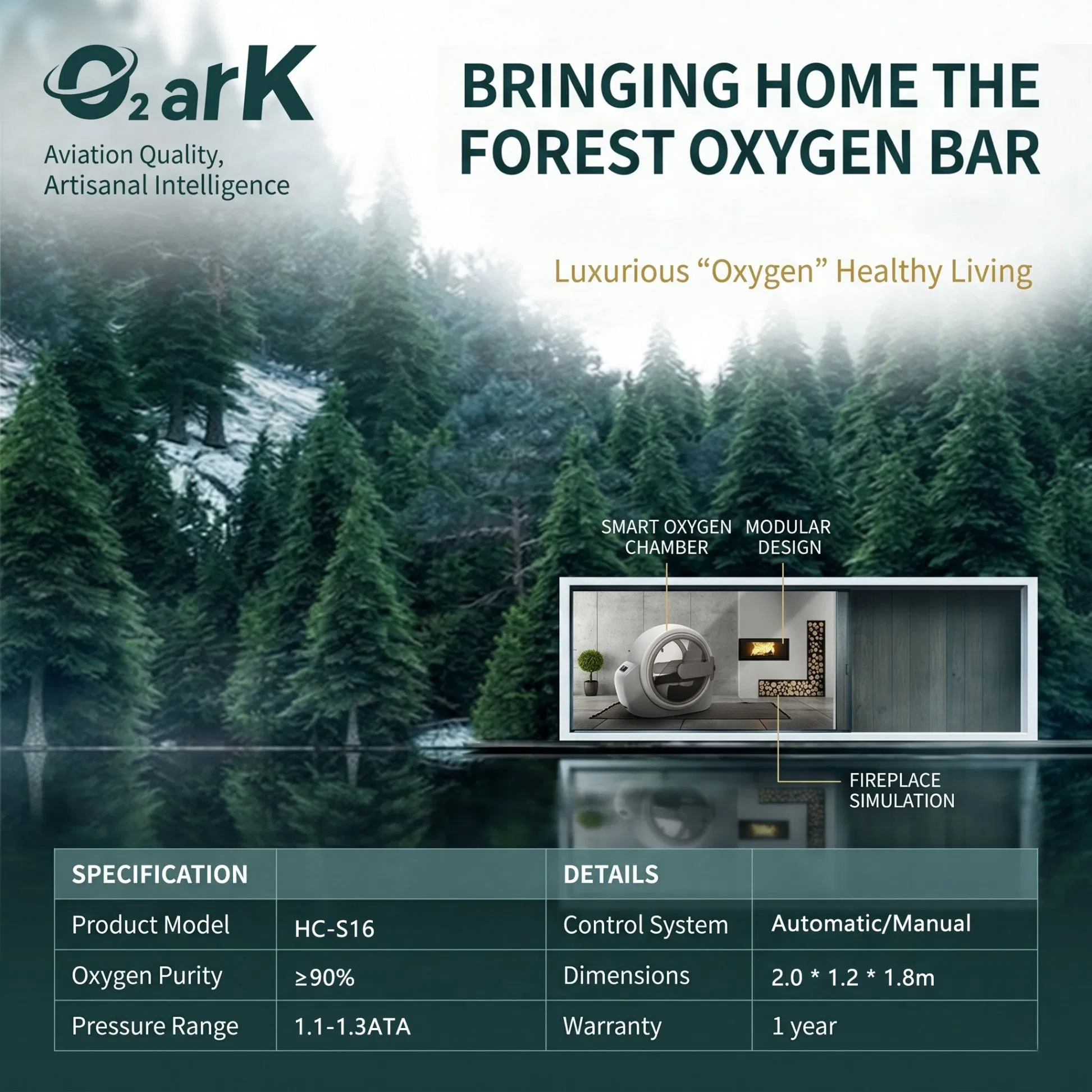 O2 arK

Aviation Quality, Artisanal Intelligence

BRINGING HOME THE FOREST OXYGEN BAR

Luxurious "Oxygen" Healthy Living

SMART OXYGEN CHAMBER

MODULAR DESIGN

FIREPLACE SIMULATION

| SPECIFICATION | | DETAILS | |
|---|---|---|---|
| Product Model | HC-S16 | Control System | Automatic/Manual |
| Oxygen Purity | ≥90% | Dimensions | 2.0 * 1.2 * 1.8m |
| Pressure Range | 1.1-1.3ATA | Warranty | 1 year |